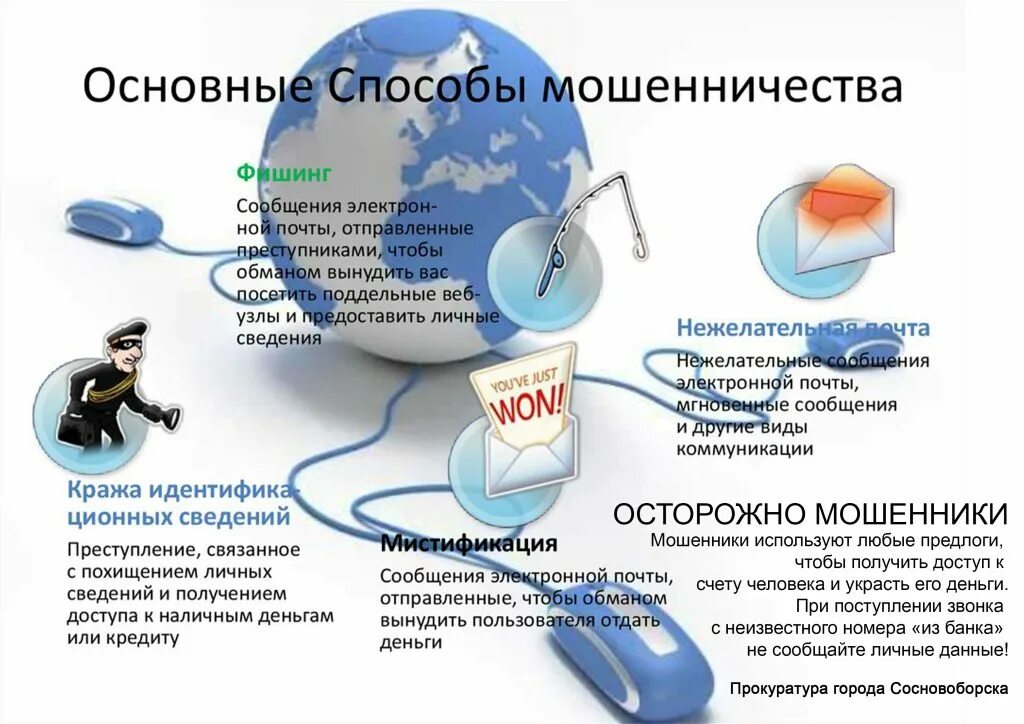 Основные Способы мошенничества

Фишинг
Сообщения электронной почты, отправленные преступниками, чтобы обманом вынудить вас посетить поддельные веб-узлы и предоставить личные сведения

Нежелательная почта
Нежелательные сообщения электронной почты, мгновенные сообщения и другие виды коммуникации

YOU'VE JUST WON!

Кража идентификационных сведений
Преступление, связанное с похищением личных сведений и получением доступа к наличным деньгам или кредиту

Мистификация
Сообщения электронной почты, отправленные, чтобы обманом вынудить пользователя отдать деньги

ОСТОРОЖНО МОШЕННИКИ
Мошенники используют любые предлоги, чтобы получить доступ к счету человека и украсть его деньги. При поступлении звонка с неизвестного номера «из банка» не сообщайте личные данные!

Прокуратура города Сосновоборска